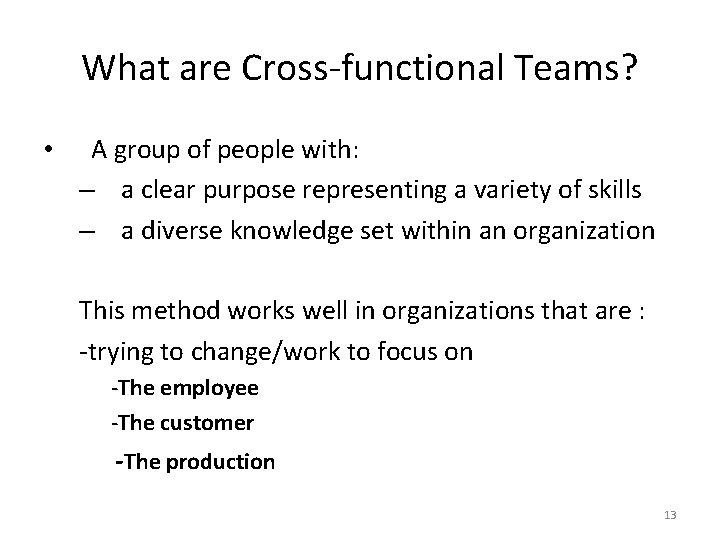 What are Cross-functional Teams?

• A group of people with:
– a clear purpose representing a variety of skills
– a diverse knowledge set within an organization

This method works well in organizations that are :
-trying to change/work to focus on
-The employee
-The customer
-The production

13